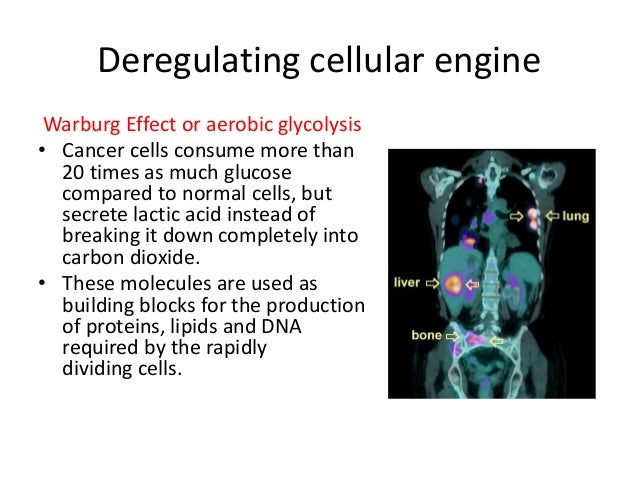 Deregulating cellular engine

Warburg Effect or aerobic glycolysis

• Cancer cells consume more than 20 times as much glucose compared to normal cells, but secrete lactic acid instead of breaking it down completely into carbon dioxide.

• These molecules are used as building blocks for the production of proteins, lipids and DNA required by the rapidly dividing cells.

lung

liver

bone